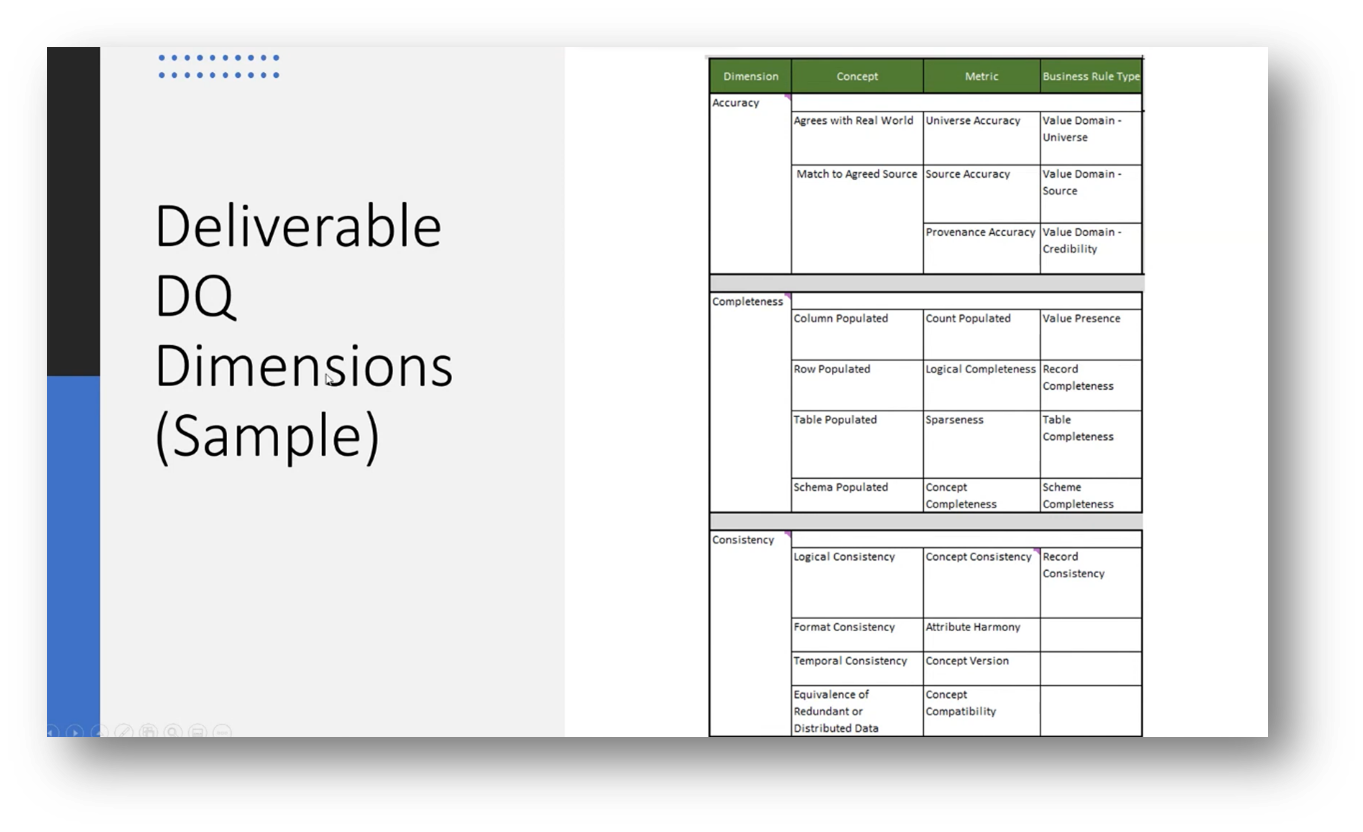 Deliverable DQ Dimensions (Sample)

| Dimension | Concept | Metric | Business Rule Type |
|---|---|---|---|
| Accuracy | | | |
| | Agrees with Real World | Universe Accuracy | Value Domain - Universe |
| | Match to Agreed Source | Source Accuracy | Value Domain - Source |
| | | Provenance Accuracy | Value Domain - Credibility |
| Completeness | | | |
| | Column Populated | Count Populated | Value Presence |
| | Row Populated | Logical Completeness | Record Completeness |
| | Table Populated | Sparseness | Table Completeness |
| | Schema Populated | Concept Completeness | Scheme Completeness |
| Consistency | | | |
| | Logical Consistency | Concept Consistency | Record Consistency |
| | Format Consistency | Attribute Harmony | |
| | Temporal Consistency | Concept Version | |
| | Equivalence of Redundant or Distributed Data | Concept Compatibility | |